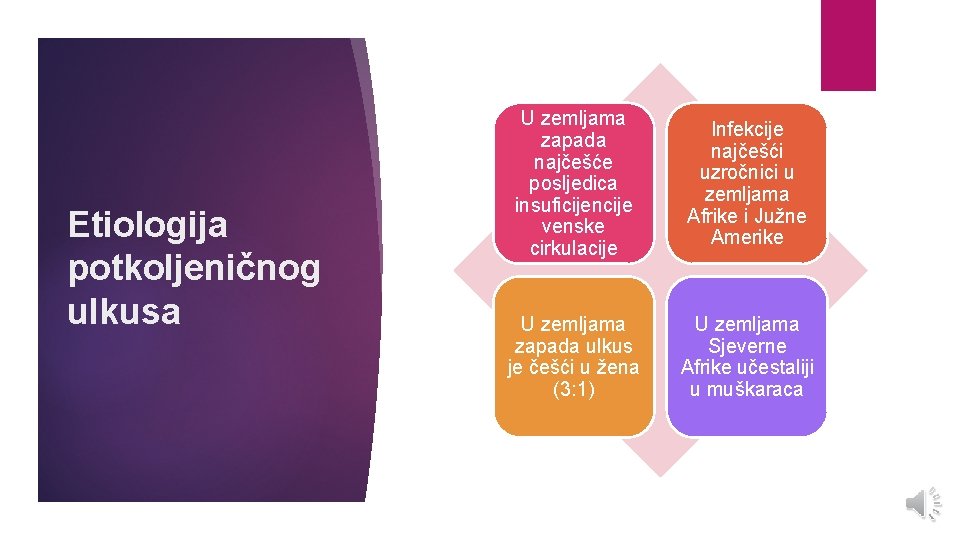 Etiologija potkoljeničnog ulkusa

U zemljama zapada najčešće posljedica insuficijencije venske cirkulacije

Infekcije najčešći uzročnici u zemljama Afrike i Južne Amerike

U zemljama zapada ulkus je češći u žena (3:1)

U zemljama Sjeverne Afrike učestaliji u muškaraca